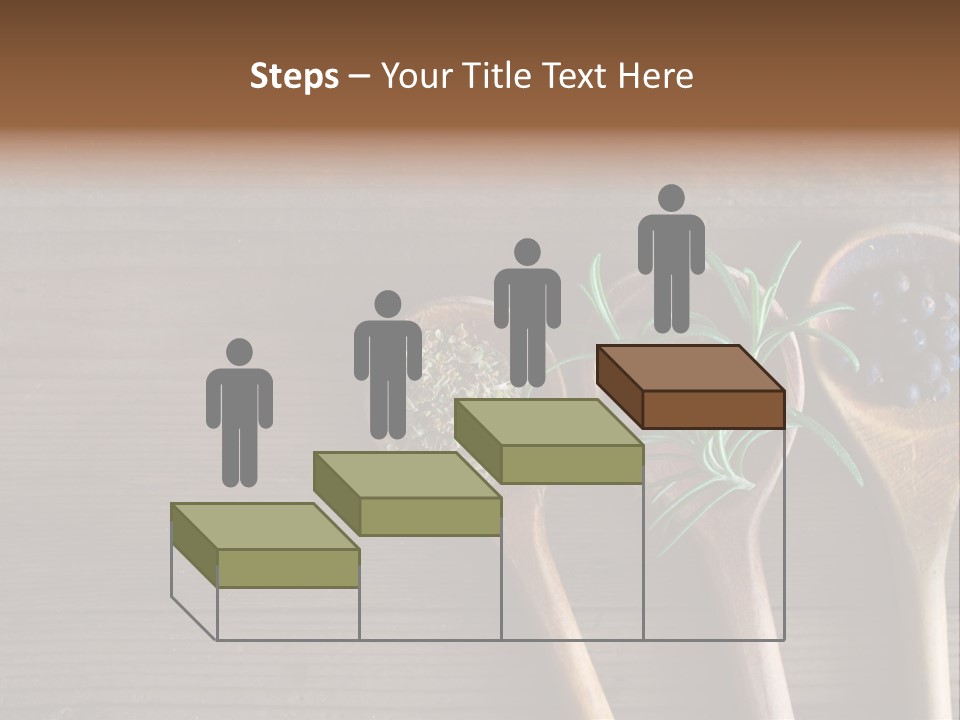 Steps – Your Title Text Here